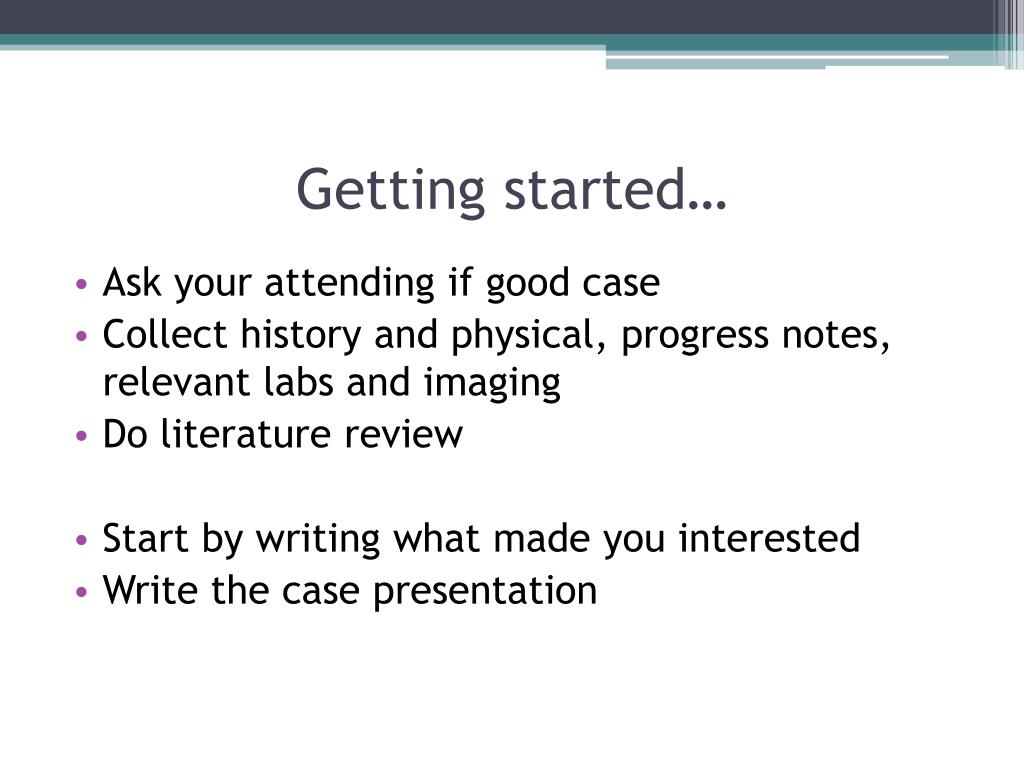 Getting started…

• Ask your attending if good case
• Collect history and physical, progress notes, relevant labs and imaging
• Do literature review

• Start by writing what made you interested
• Write the case presentation